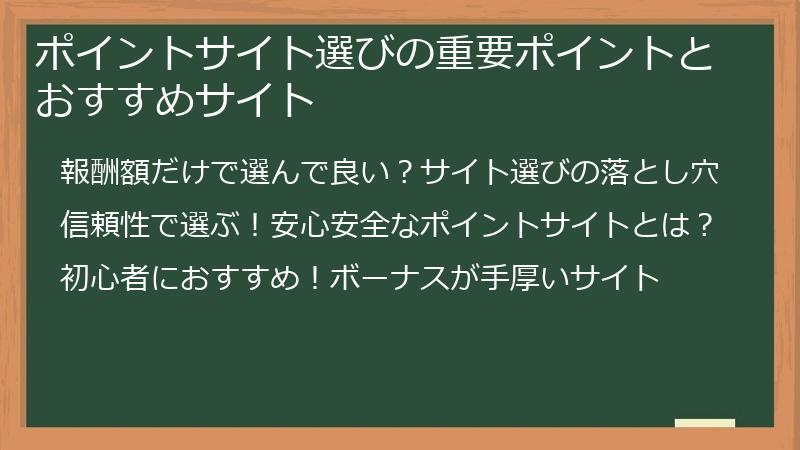 ポイントサイト選びの重要ポイントとおすすめサイト

報酬額だけで選んで良い？サイト選びの落とし穴

信頼性で選ぶ！安心安全なポイントサイトとは？

初心者におすすめ！ボーナスが手厚いサイト